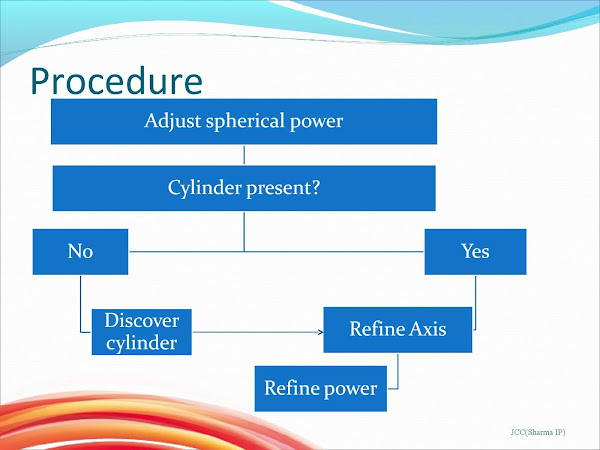 Procedure

Adjust spherical power

Cylinder present?

No

Yes

Discover cylinder

Refine Axis

Refine power

JCC(Sharma IP)